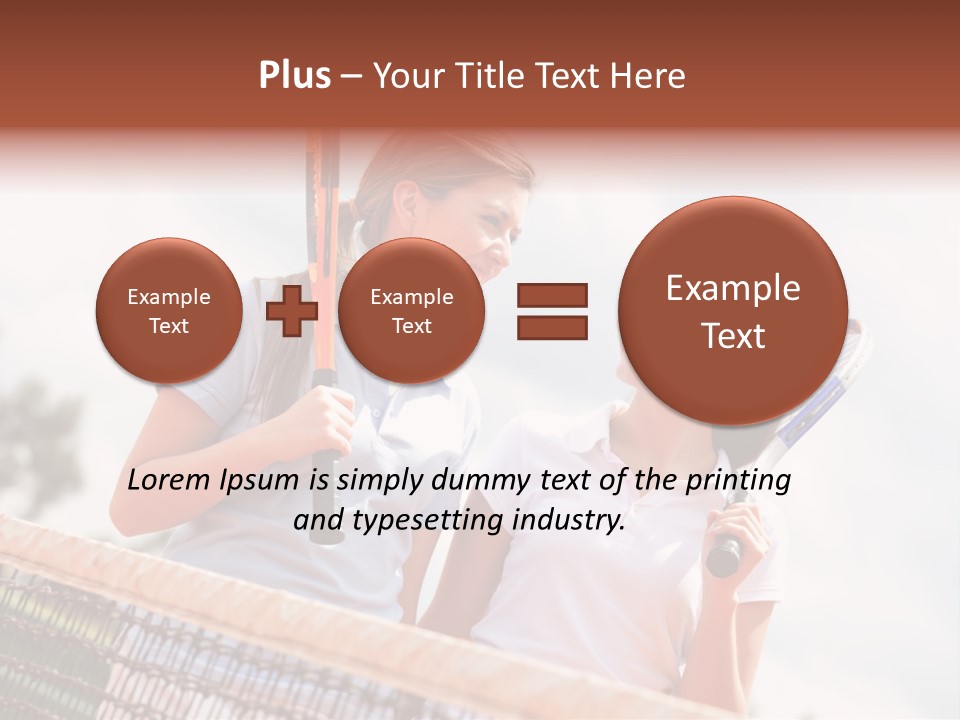 Plus – Your Title Text Here

Example Text

Example Text

Example Text

Lorem Ipsum is simply dummy text of the printing and typesetting industry.